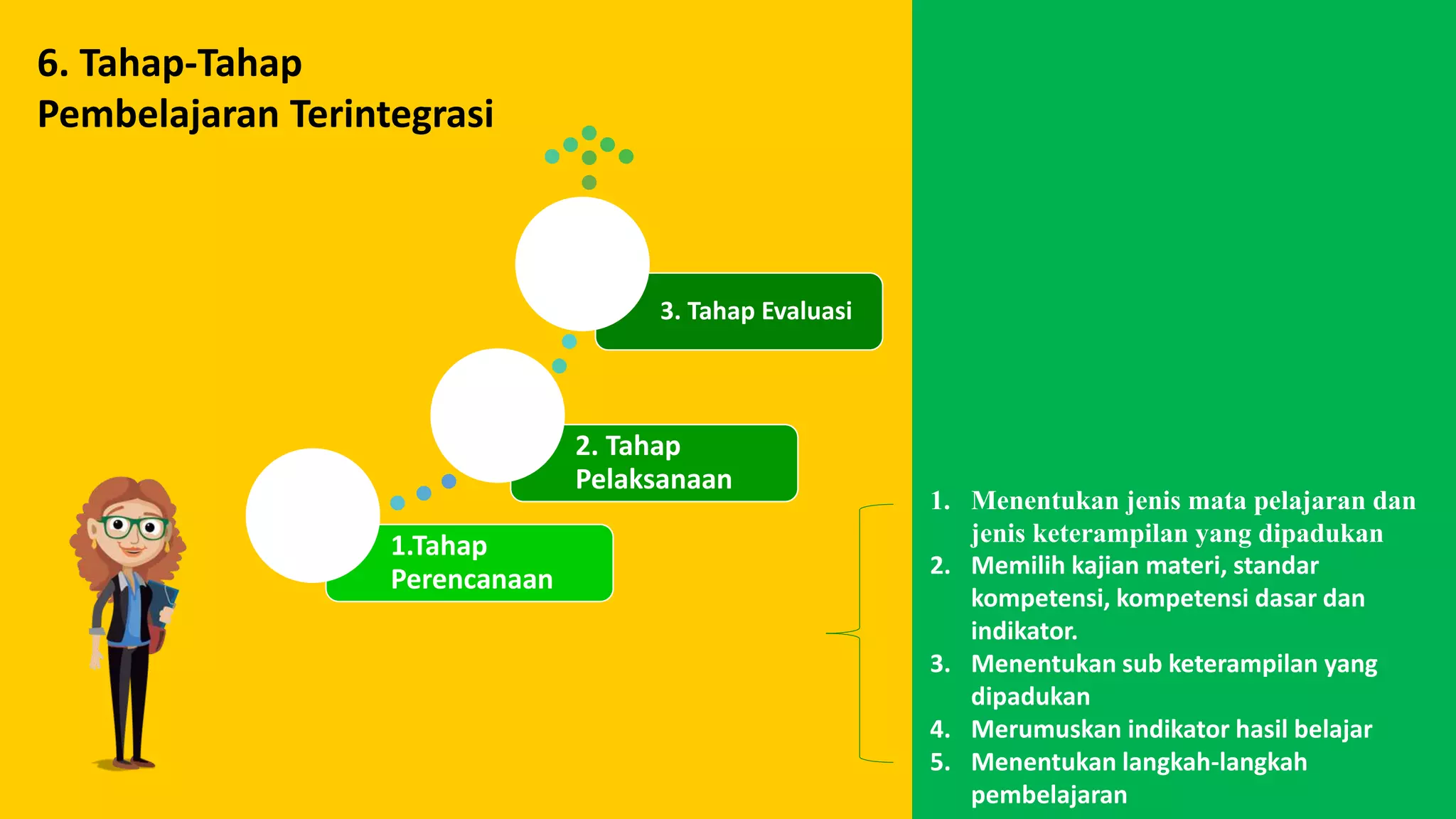 6. Tahap-Tahap Pembelajaran Terintegrasi

3. Tahap Evaluasi

2. Tahap Pelaksanaan

1.Tahap Perencanaan

1. Menentukan jenis mata pelajaran dan jenis keterampilan yang dipadukan
2. Memilih kajian materi, standar kompetensi, kompetensi dasar dan indikator.
3. Menentukan sub keterampilan yang dipadukan
4. Merumuskan indikator hasil belajar
5. Menentukan langkah-langkah pembelajaran